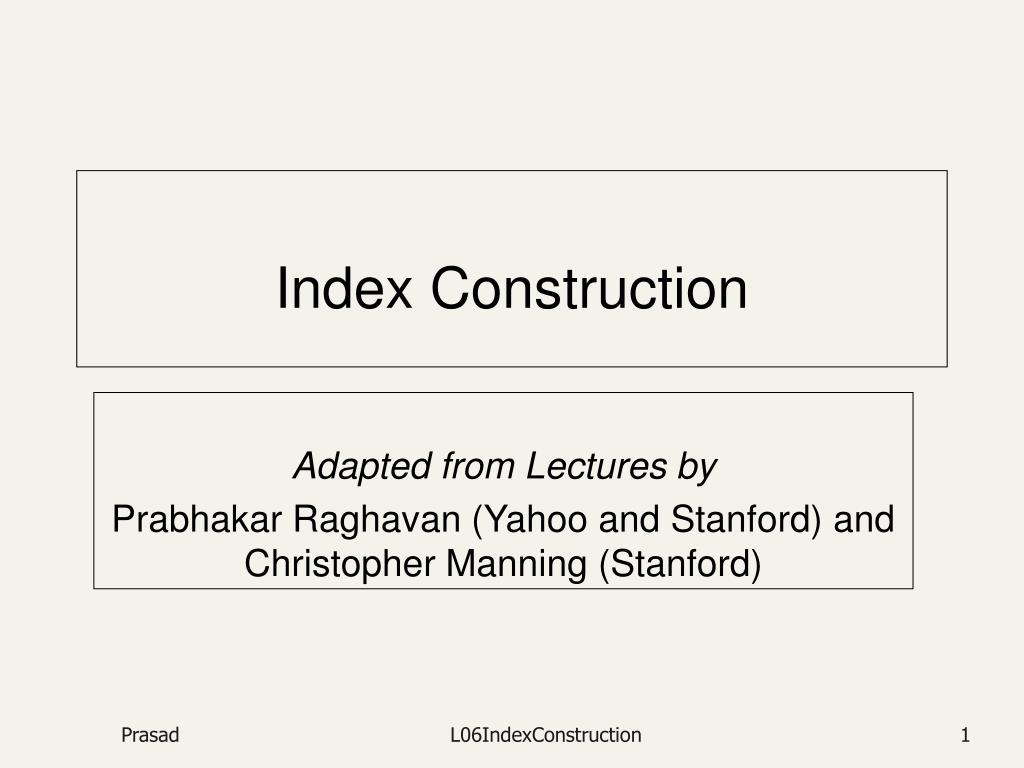 Index Construction

Adapted from Lectures by
Prabhakar Raghavan (Yahoo and Stanford) and Christopher Manning (Stanford)

Prasad

L06IndexConstruction

1